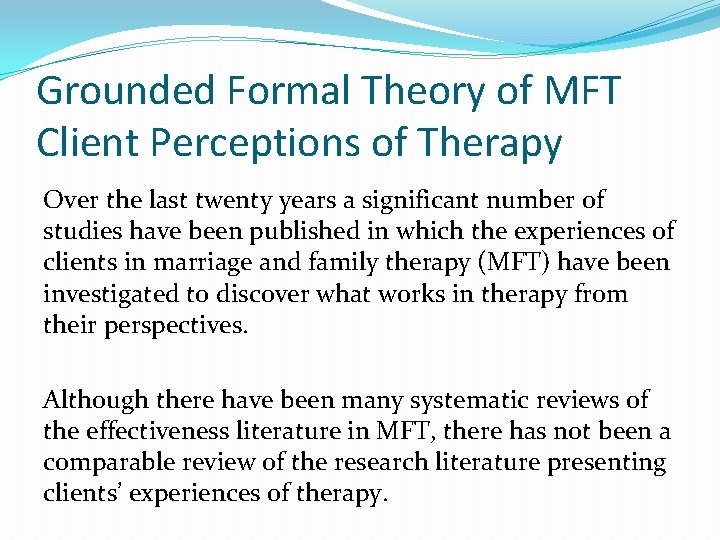 Grounded Formal Theory of MFT Client Perceptions of Therapy

Over the last twenty years a significant number of studies have been published in which the experiences of clients in marriage and family therapy (MFT) have been investigated to discover what works in therapy from their perspectives.

Although there have been many systematic reviews of the effectiveness literature in MFT, there has not been a comparable review of the research literature presenting clients' experiences of therapy.